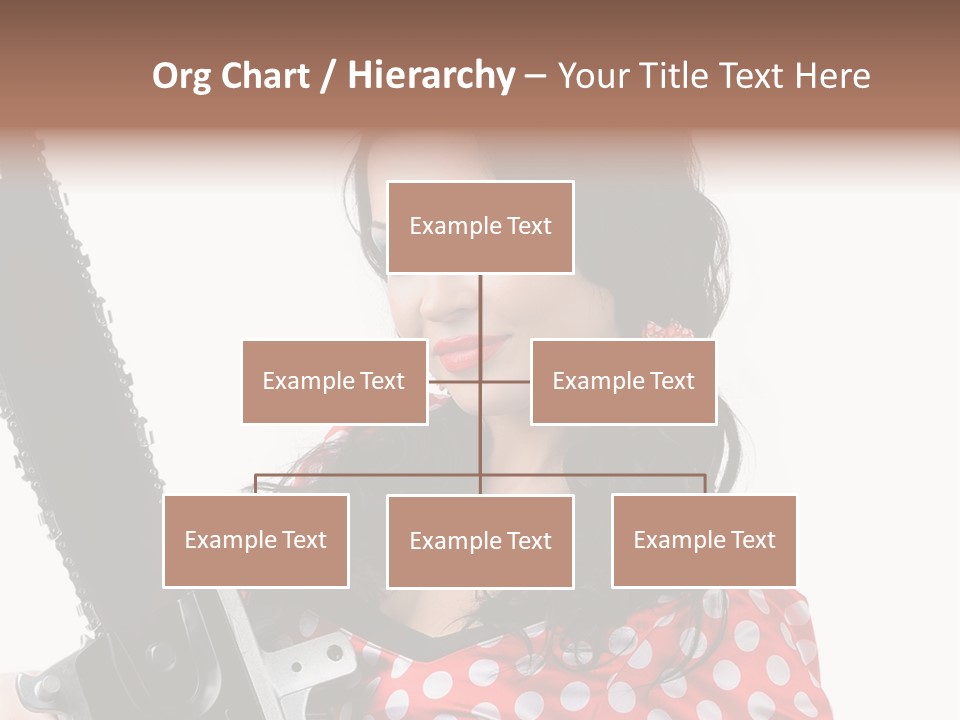 Org Chart / Hierarchy – Your Title Text Here

Example Text

Example Text

Example Text

Example Text

Example Text

Example Text